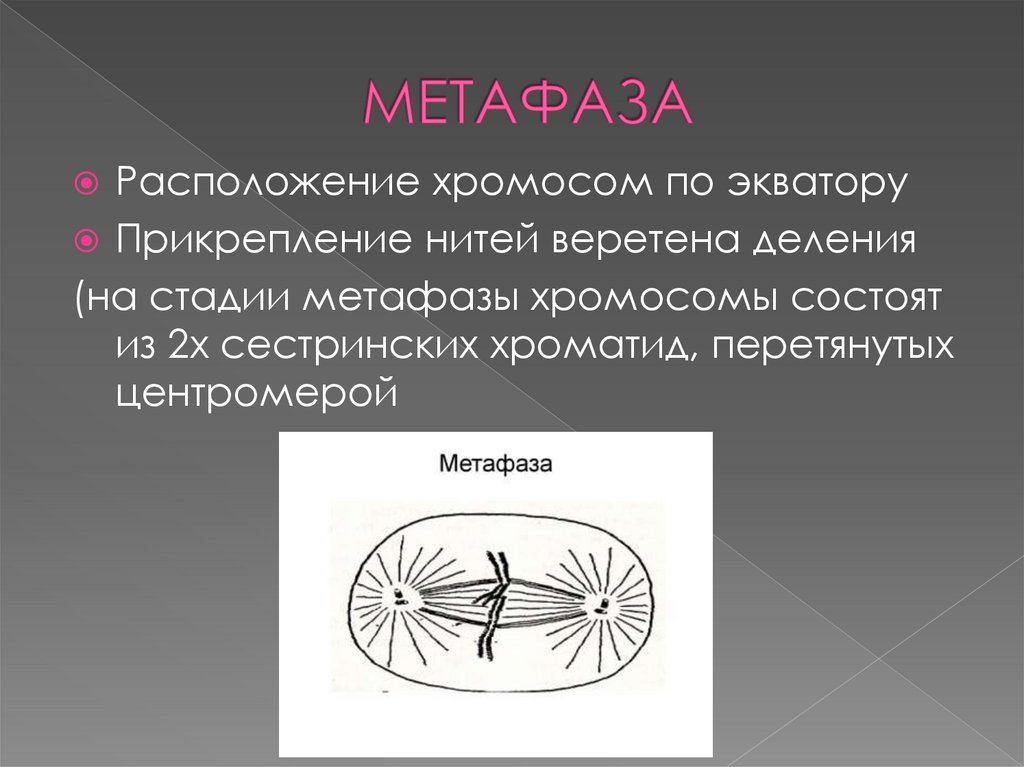 МЕТАФАЗА

Расположение хромосом по экватору

Прикрепление нитей веретена деления

(на стадии метафазы хромосомы состоят из 2х сестринских хроматид, перетянутых центромерой

Метафаза